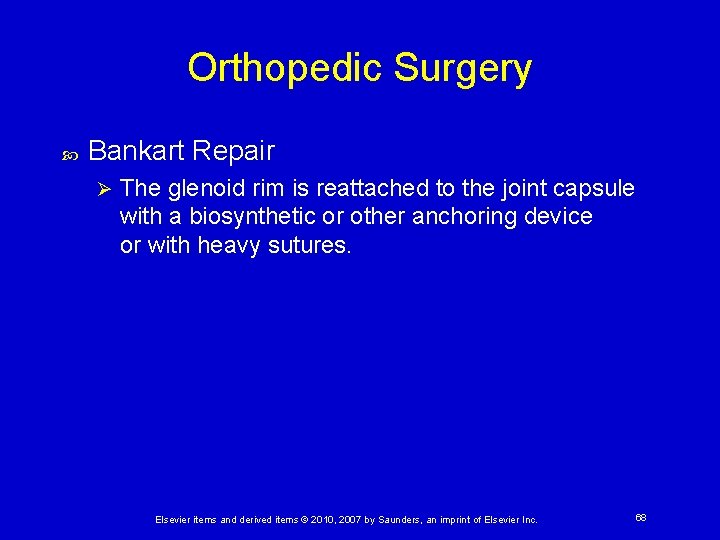 Orthopedic Surgery

Bankart Repair

The glenoid rim is reattached to the joint capsule with a biosynthetic or other anchoring device or with heavy sutures.

Elsevier items and derived items © 2010, 2007 by Saunders, an imprint of Elsevier Inc.

68